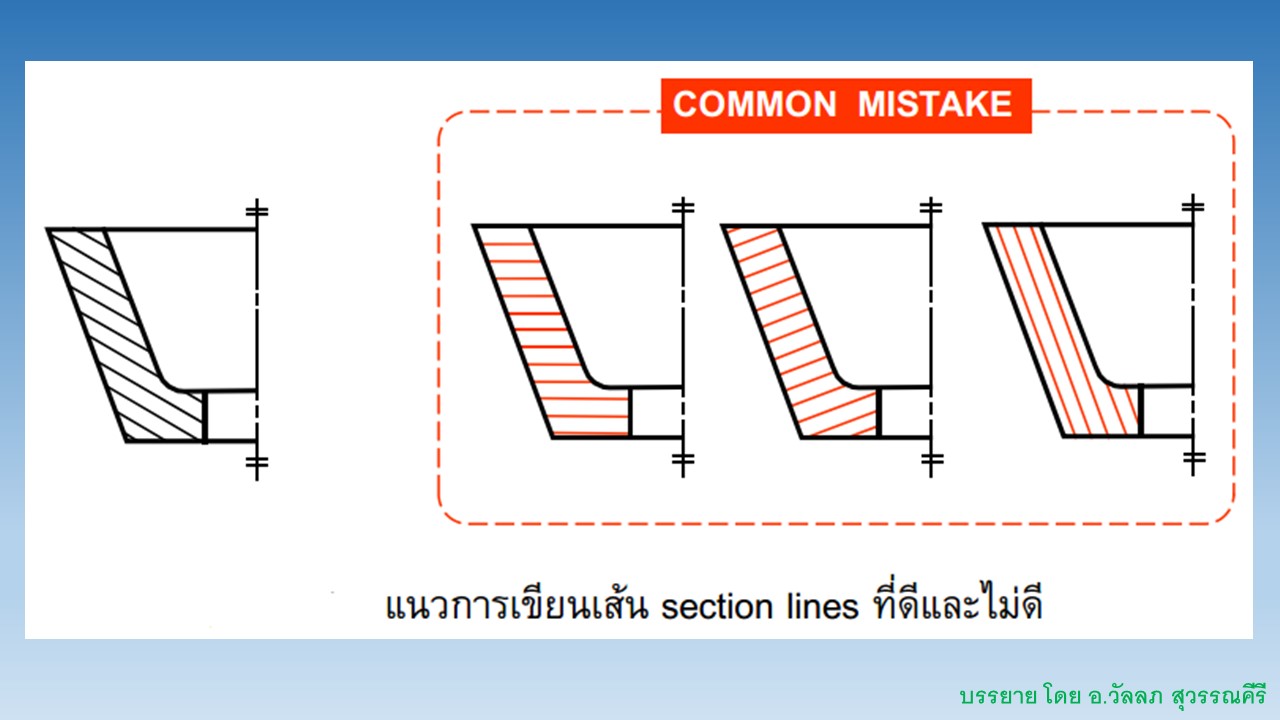 COMMON MISTAKE

แนวการเขียนเส้น section lines ที่ดีและไม่ดี

บรรยาย โดย อ.วัลลภ สุวรรณคีรี